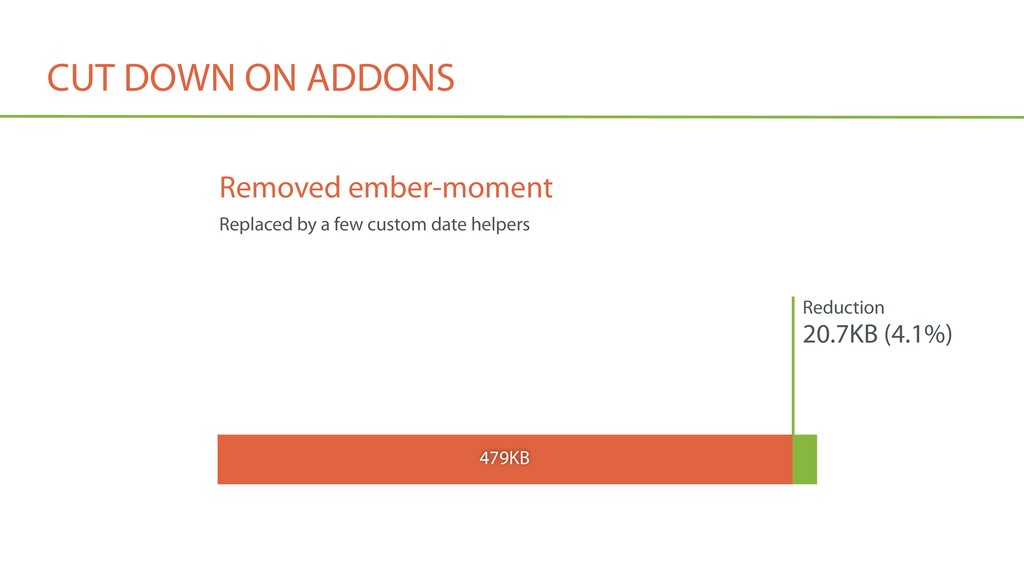 CUT DOWN ON ADDONS

Removed ember-moment

Replaced by a few custom date helpers

Reduction
20.7KB (4.1%)

479KB